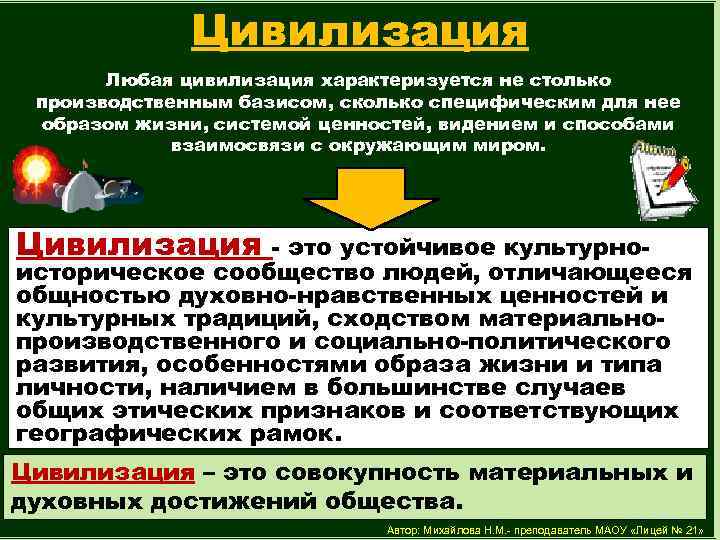 Цивилизация

Любая цивилизация характеризуется не столько производственным базисом, сколько специфическим для нее образом жизни, системой ценностей, видением и способами взаимосвязи с окружающим миром.

Цивилизация - это устойчивое культурно-историческое сообщество людей, отличающееся общностью духовно-нравственных ценностей и культурных традиций, сходством материально-производственного и социально-политического развития, особенностями образа жизни и типа личности, наличием в большинстве случаев общих этических признаков и соответствующих географических рамок.

Цивилизация – это совокупность материальных и духовных достижений общества.

Автор: Михайлова Н.М.- преподаватель МАОУ «Лицей № 21»